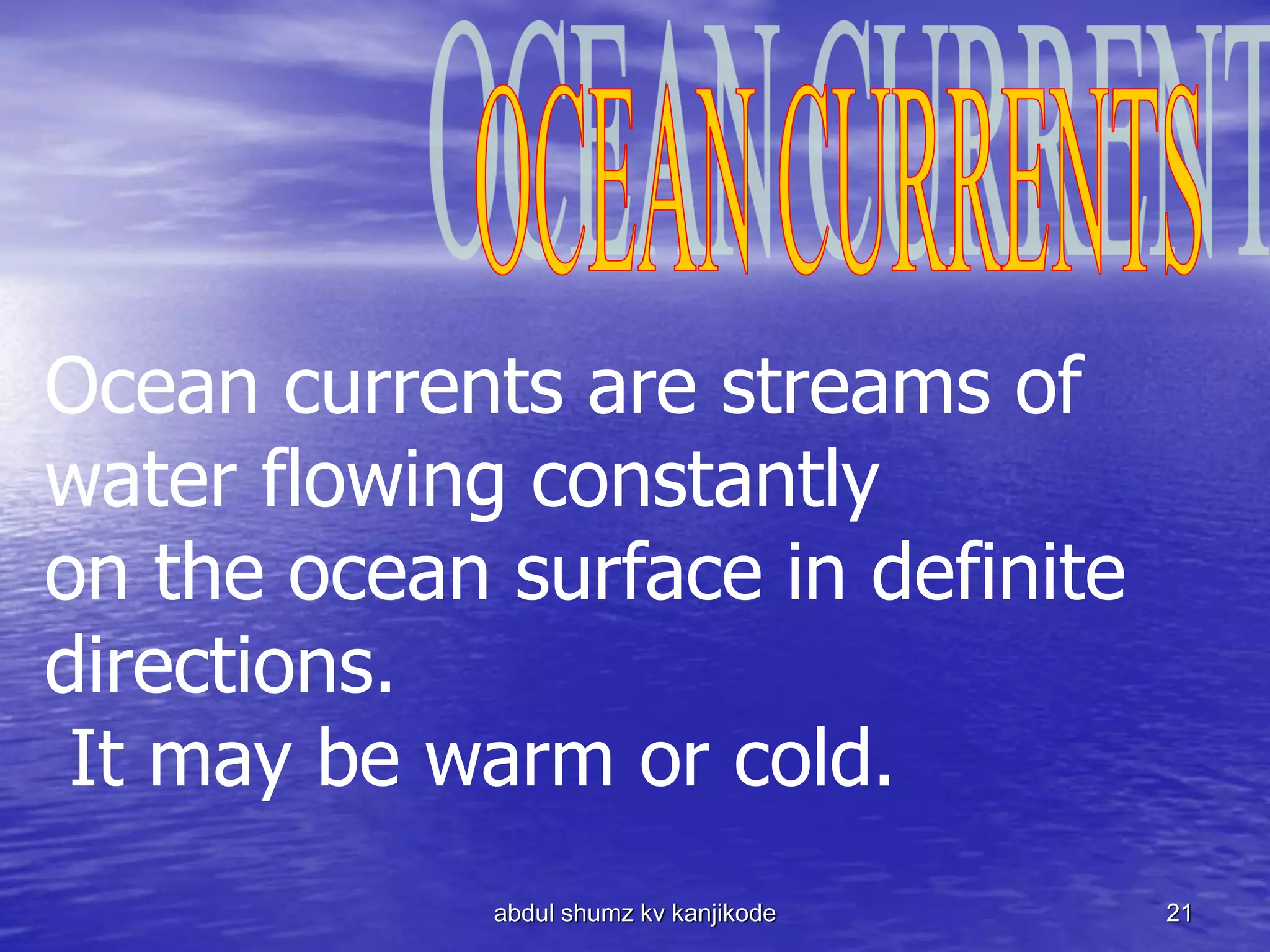 OCEAN CURRENTS

Ocean currents are streams of water flowing constantly on the ocean surface in definite directions.

It may be warm or cold.

abdul shumz kv kanjikode

21